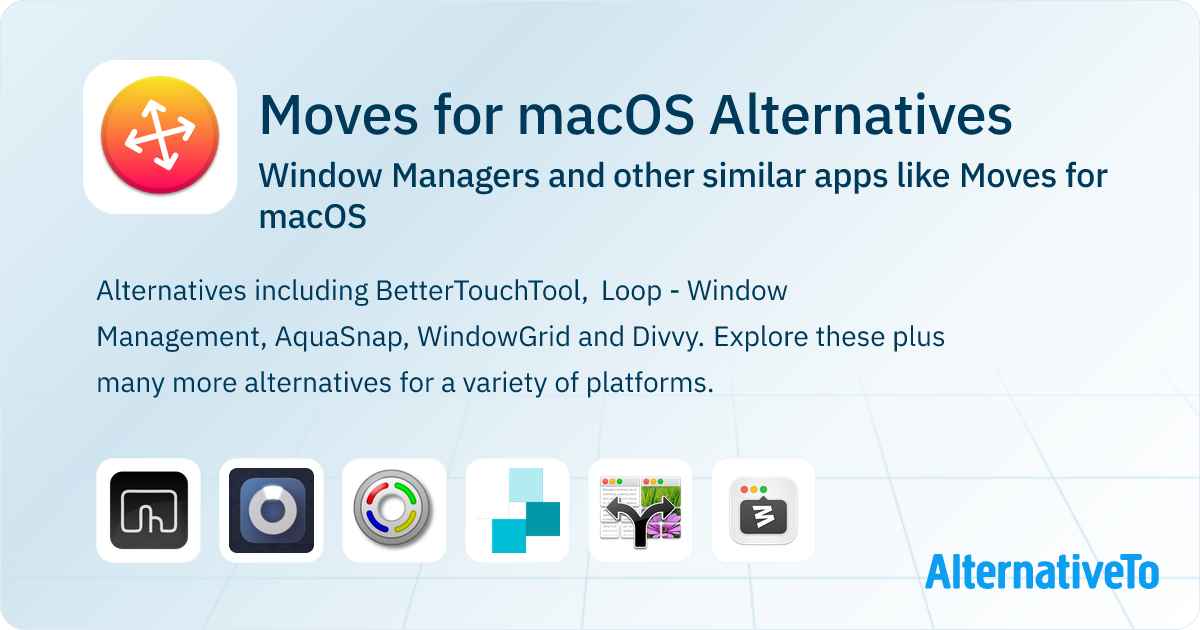 Moves for macOS Alternatives

Window Managers and other similar apps like Moves for macOS

Alternatives including BetterTouchTool, Loop - Window Management, AquaSnap, WindowGrid and Divvy. Explore these plus many more alternatives for a variety of platforms.

AlternativeTo